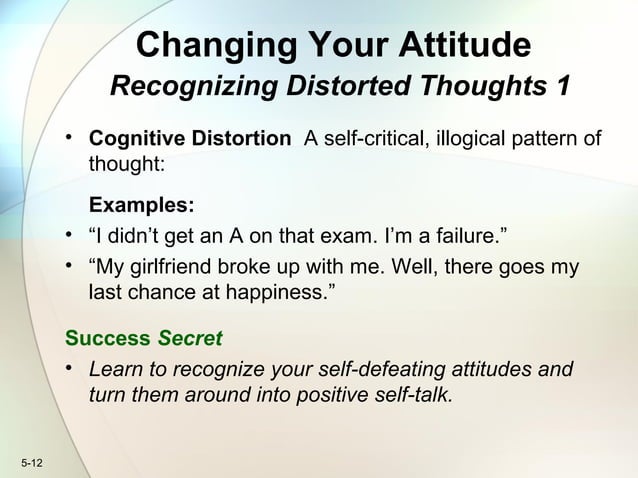 Changing Your Attitude
Recognizing Distorted Thoughts 1

• Cognitive Distortion A self-critical, illogical pattern of thought:

Examples:
• “I didn’t get an A on that exam. I’m a failure.”
• “My girlfriend broke up with me. Well, there goes my last chance at happiness.”

Success Secret
• Learn to recognize your self-defeating attitudes and turn them around into positive self-talk.

5-12